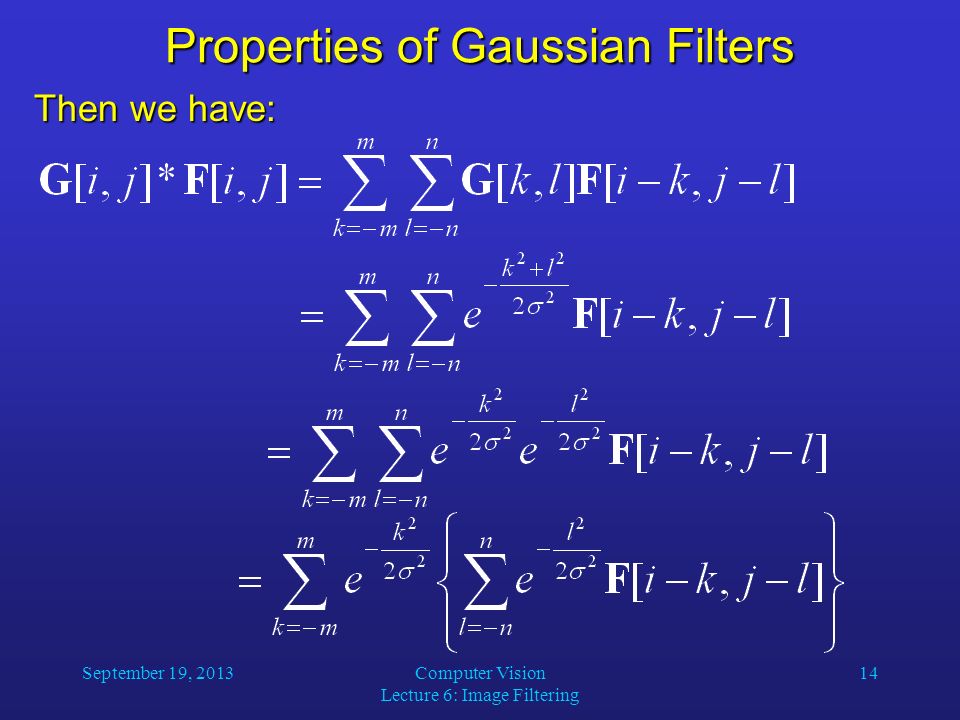 Properties of Gaussian Filters

Then we have:

$\mathbf{G}[i,j] * \mathbf{F}[i,j] = \sum_{k=-m}^{m} \sum_{l=-n}^{n} \mathbf{G}[k,l]\mathbf{F}[i-k, j-l]$

$= \sum_{k=-m}^{m} \sum_{l=-n}^{n} e^{-\frac{k^2+l^2}{2\sigma^2}} \mathbf{F}[i-k, j-l]$

$= \sum_{k=-m}^{m} \sum_{l=-n}^{n} e^{-\frac{k^2}{2\sigma^2}} e^{-\frac{l^2}{2\sigma^2}} \mathbf{F}[i-k, j-l]$

$= \sum_{k=-m}^{m} e^{-\frac{k^2}{2\sigma^2}} \left\{ \sum_{l=-n}^{n} e^{-\frac{l^2}{2\sigma^2}} \mathbf{F}[i-k, j-l] \right\}$

September 19, 2013

Computer Vision
Lecture 6: Image Filtering

14